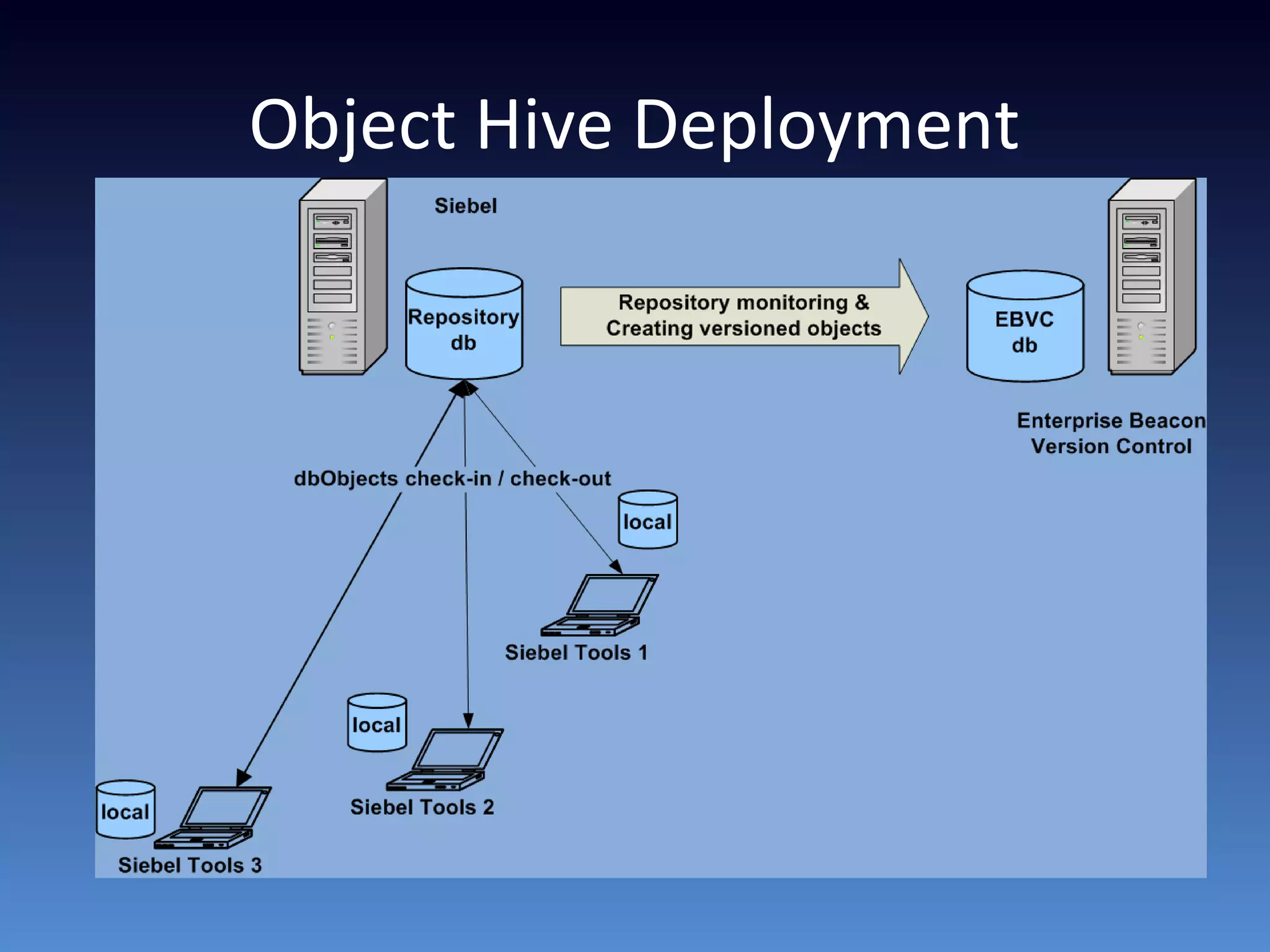 Object Hive Deployment

Siebel

Repository db

Repository monitoring & Creating versioned objects

EBVC db

Enterprise Beacon Version Control

dbObjects check-in / check-out

local

Siebel Tools 1

local

Siebel Tools 2

local

Siebel Tools 3